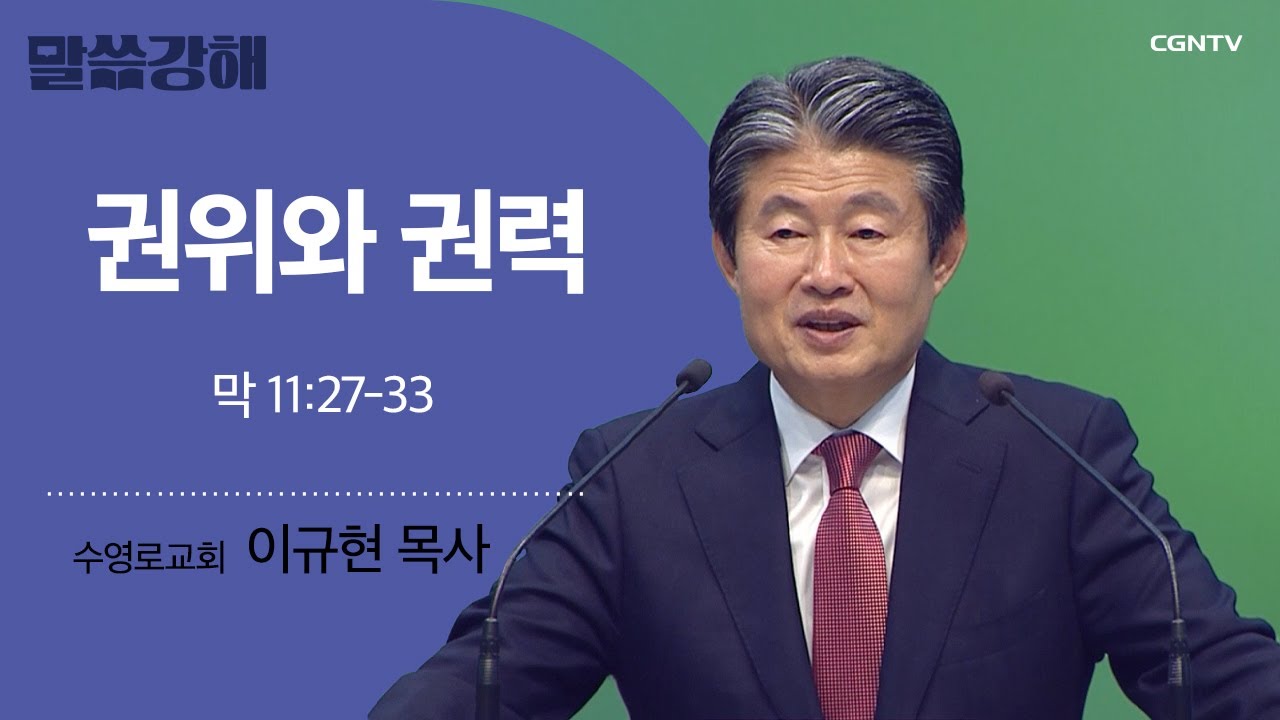 말씀강해

CGNTV

권위와 권력

막 11:27-33

수영로교회 이규현 목사